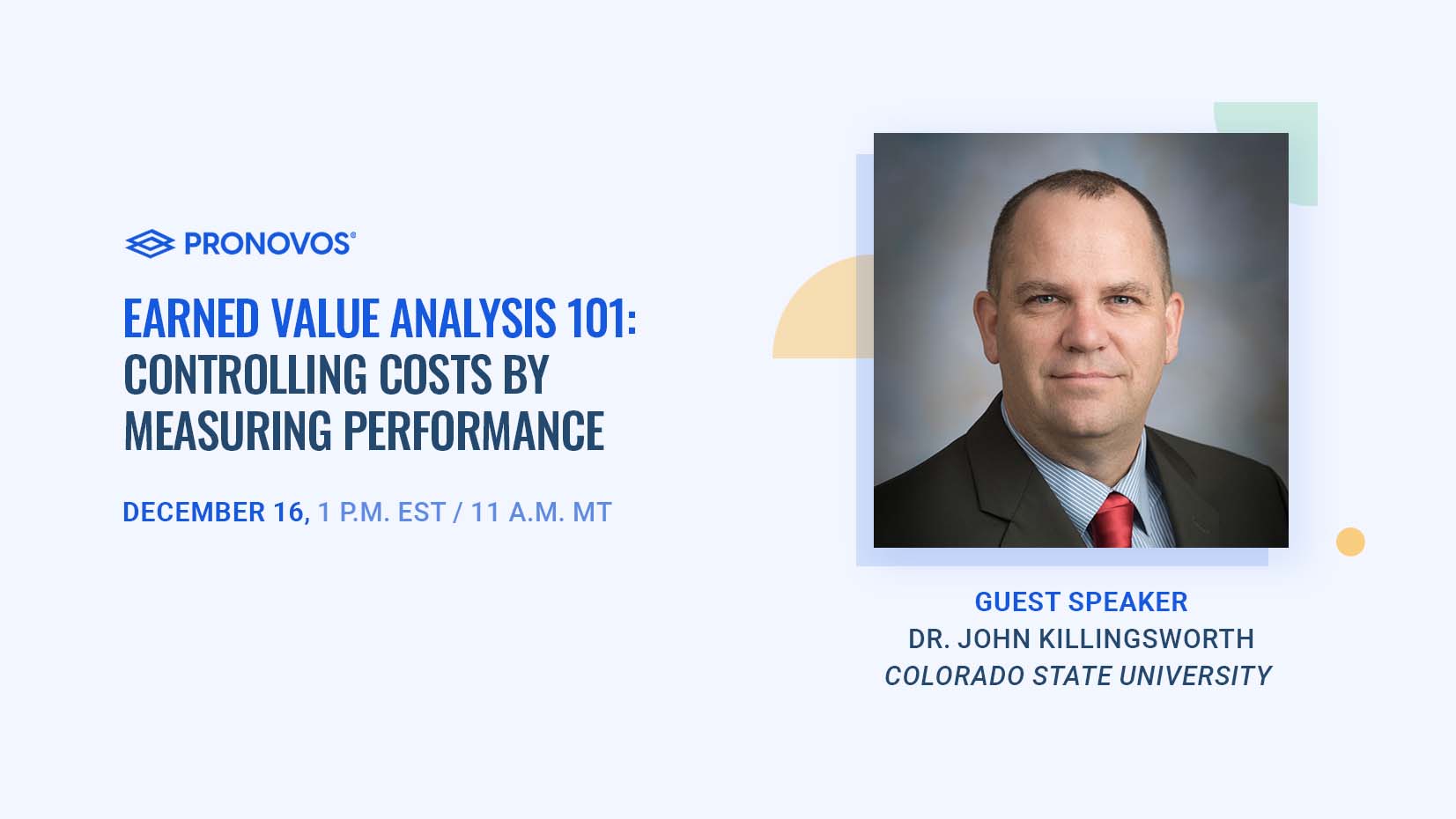 PRONOVOS®

EARNED VALUE ANALYSIS 101: CONTROLLING COSTS BY MEASURING PERFORMANCE

DECEMBER 16, 1 P.M. EST / 11 A.M. MT

GUEST SPEAKER
DR. JOHN KILLINGSWORTH
COLORADO STATE UNIVERSITY